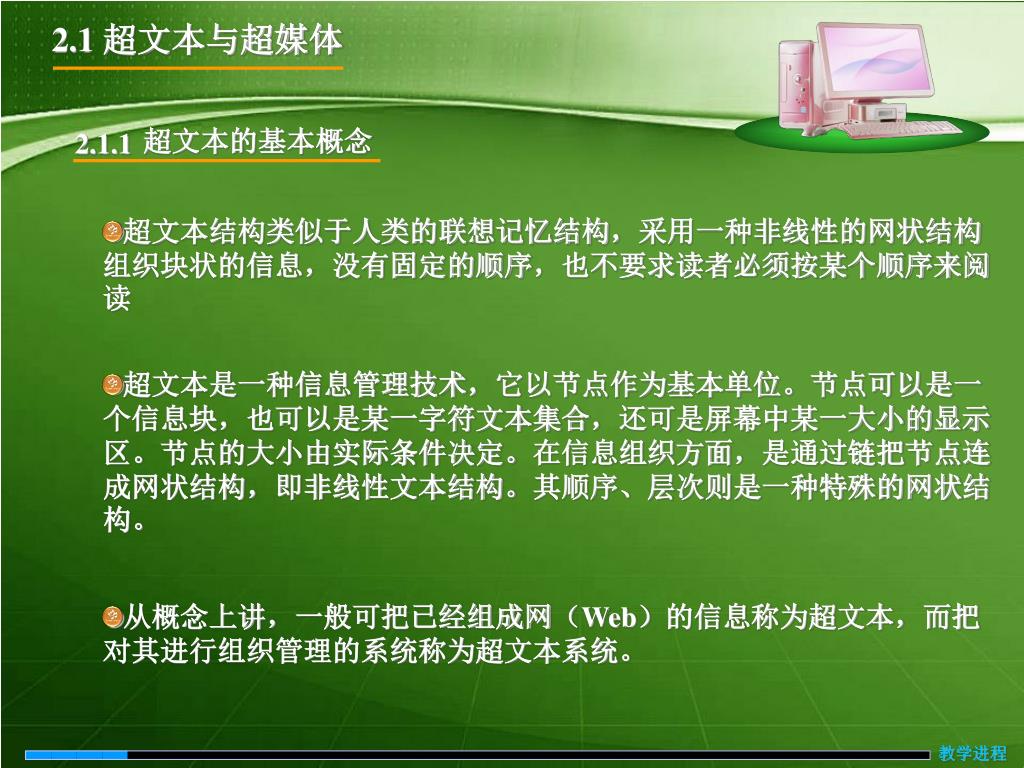 2.1 超文本与超媒体

2.1.1 超文本的基本概念

超文本结构类似于人类的联想记忆结构，采用一种非线性的网状结构组织块状的信息，没有固定的顺序，也不要求读者必须按某个顺序来阅读

超文本是一种信息管理技术，它以节点作为基本单位。节点可以是一个信息块，也可以是某一字符文本集合，还可是屏幕中某一大小的显示区。节点的大小由实际条件决定。在信息组织方面，是通过链把节点连成网状结构，即非线性文本结构。其顺序、层次则是一种特殊的网状结构。

从概念上讲，一般可把已经组成网（Web）的信息称为超文本，而把对其进行组织管理的系统称为超文本系统。

教学进程